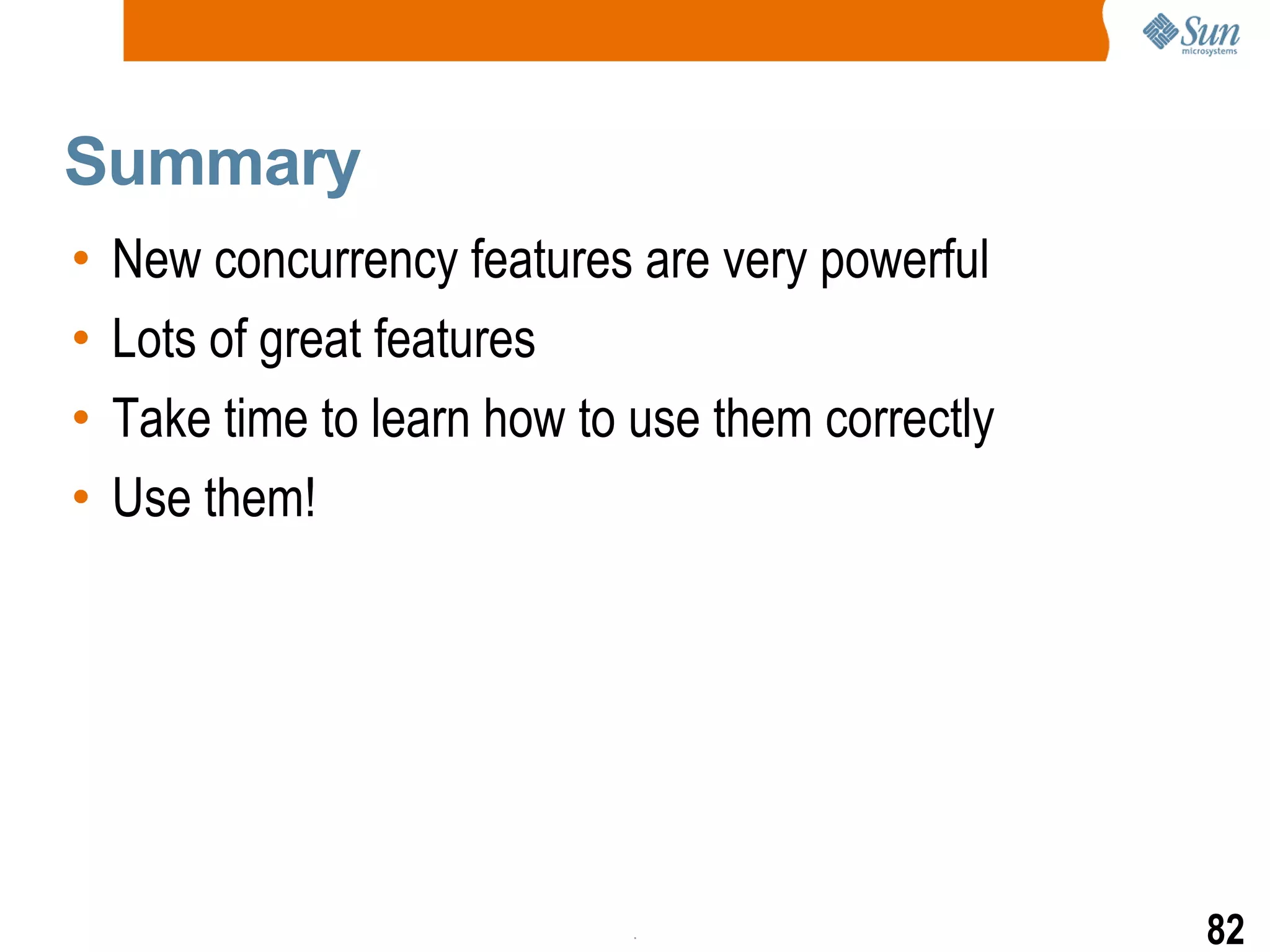 Sun microsystems

Summary

• New concurrency features are very powerful
• Lots of great features
• Take time to learn how to use them correctly
• Use them!

82